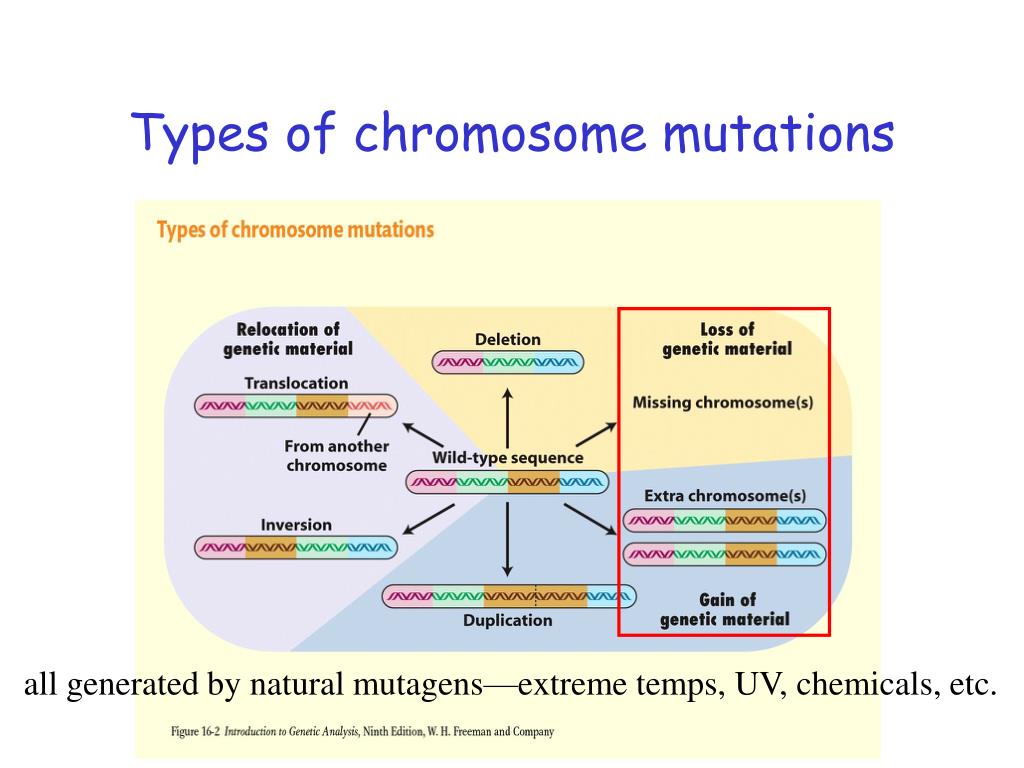 Types of chromosome mutations

Types of chromosome mutations

Relocation of genetic material

Translocation

From another chromosome

Inversion

Deletion

Wild-type sequence

Duplication

Loss of genetic material

Missing chromosome(s)

Extra chromosome(s)

Gain of genetic material

all generated by natural mutagens—extreme temps, UV, chemicals, etc.

Figure 16-2 Introduction to Genetic Analysis, Ninth Edition, W. H. Freeman and Company